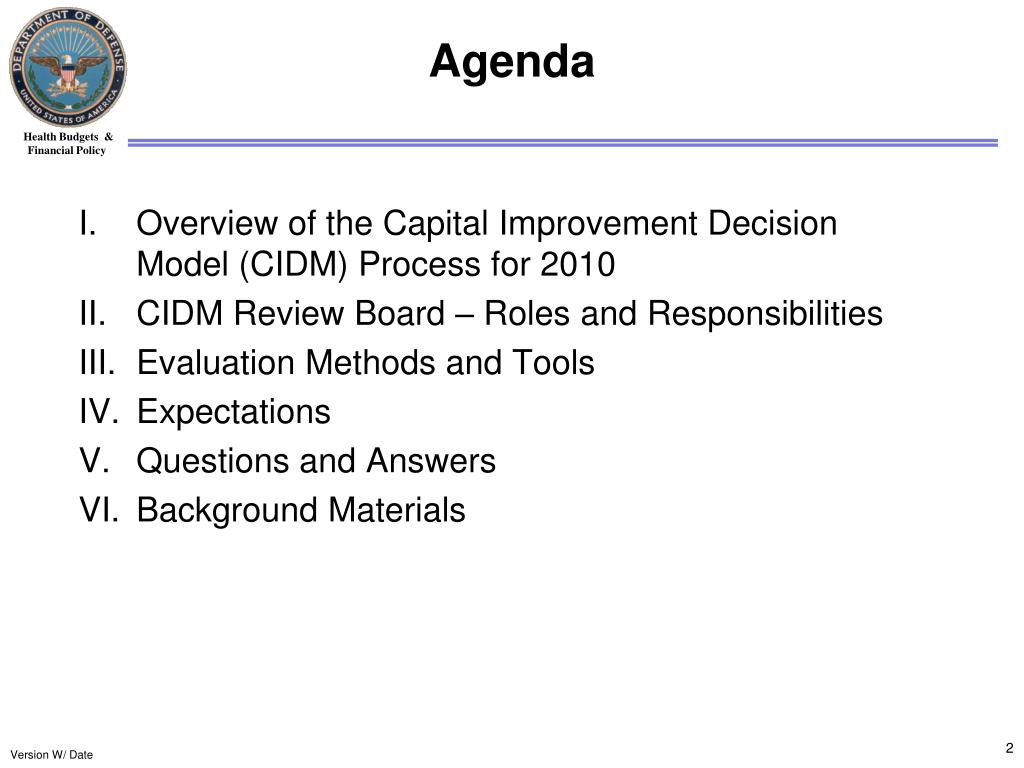 DEPARTMENT OF DEFENSE
UNITED STATES OF AMERICA

Health Budgets & Financial Policy

Agenda

I. Overview of the Capital Improvement Decision Model (CIDM) Process for 2010
II. CIDM Review Board – Roles and Responsibilities
III. Evaluation Methods and Tools
IV. Expectations
V. Questions and Answers
VI. Background Materials

Version W/ Date

2